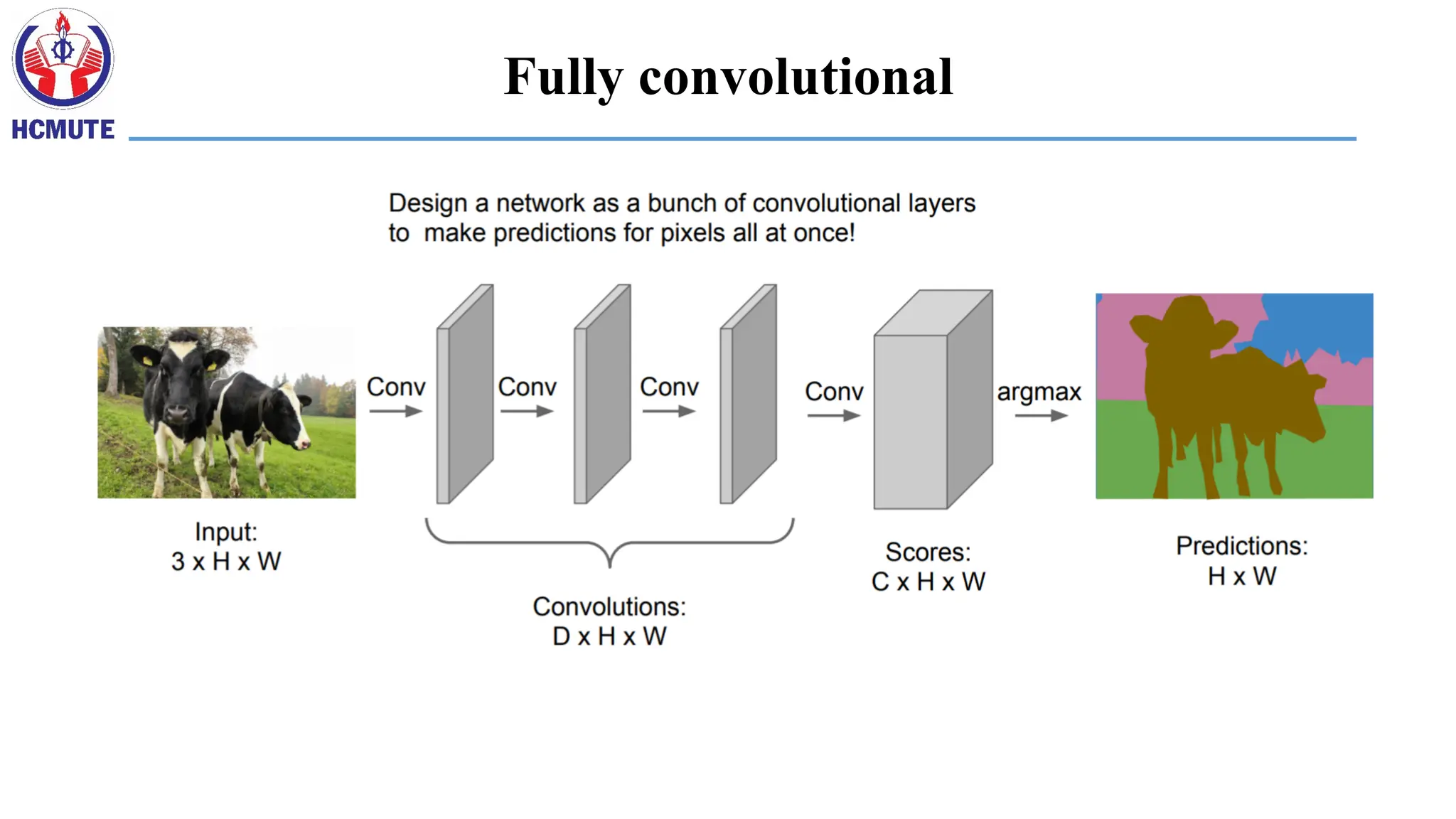 HCMUTE

Fully convolutional

Design a network as a bunch of convolutional layers to make predictions for pixels all at once!

Conv

Conv

Conv

Conv

argmax

Input:
3 x H x W

Convolutions:
D x H x W

Scores:
C x H x W

Predictions:
H x W